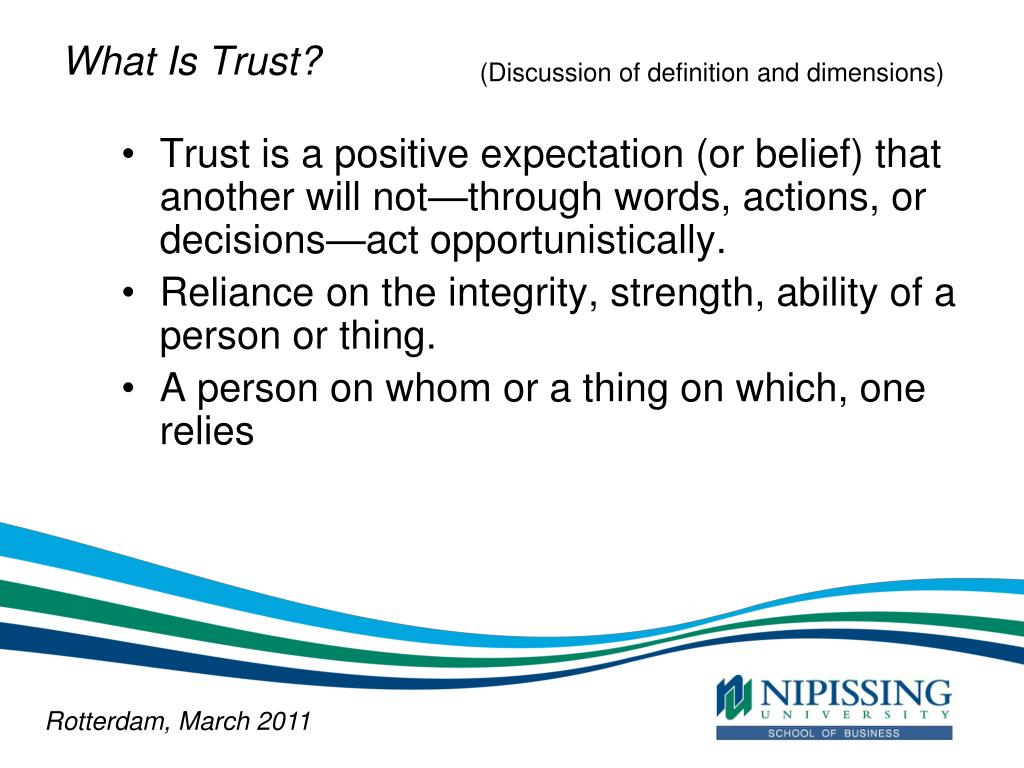 What Is Trust?

(Discussion of definition and dimensions)

• Trust is a positive expectation (or belief) that another will not—through words, actions, or decisions—act opportunistically.
• Reliance on the integrity, strength, ability of a person or thing.
• A person on whom or a thing on which, one relies

Rotterdam, March 2011

NIPISSING
UNIVERSITY
SCHOOL OF BUSINESS